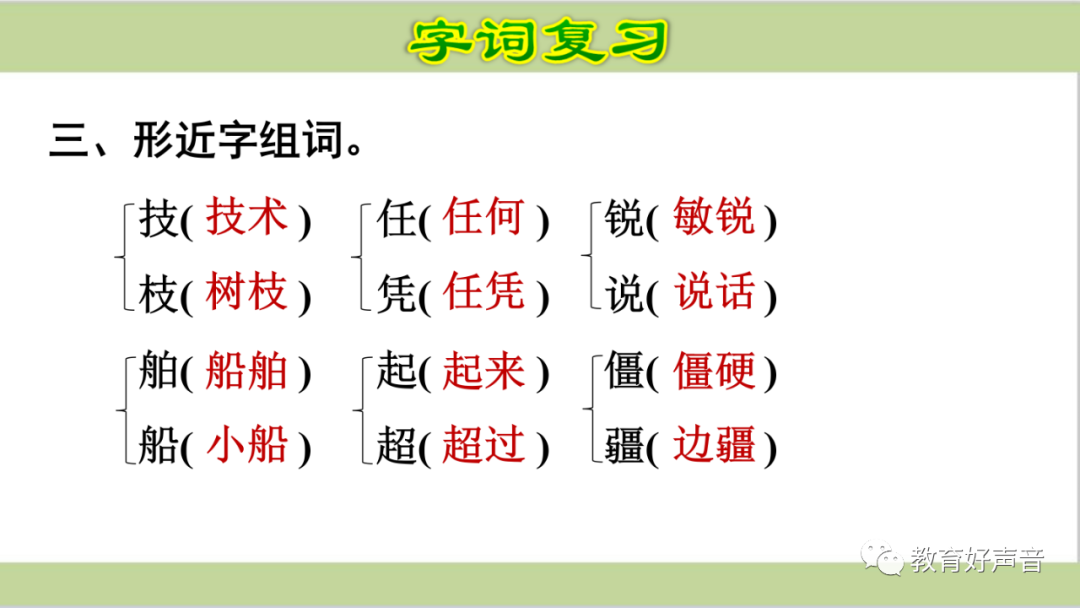 字词复习

三、形近字组词。

技( 技术 )
枝( 树枝 )

任( 任何 )
凭( 任凭 )

锐( 敏锐 )
说( 说话 )

舶( 船舶 )
船( 小船 )

起( 起来 )
超( 超过 )

僵( 僵硬 )
疆( 边疆 )

教育好声音